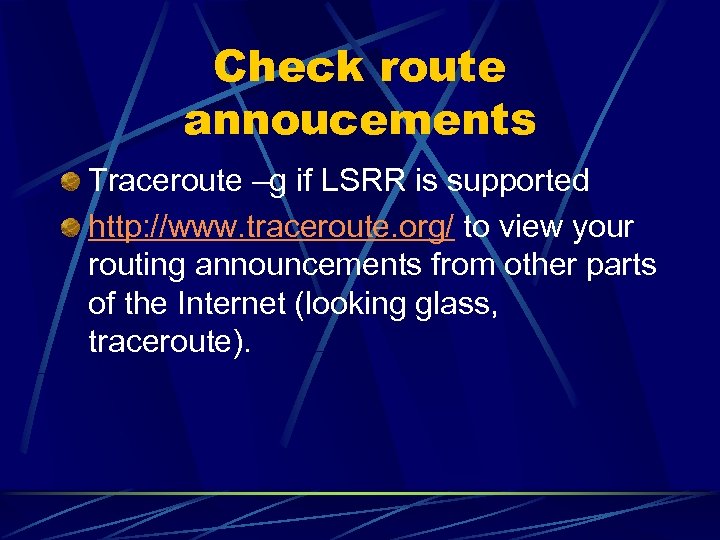 Check route annoucements

Traceroute –g if LSRR is supported

http://www.traceroute.org/ to view your routing announcements from other parts of the Internet (looking glass, traceroute).